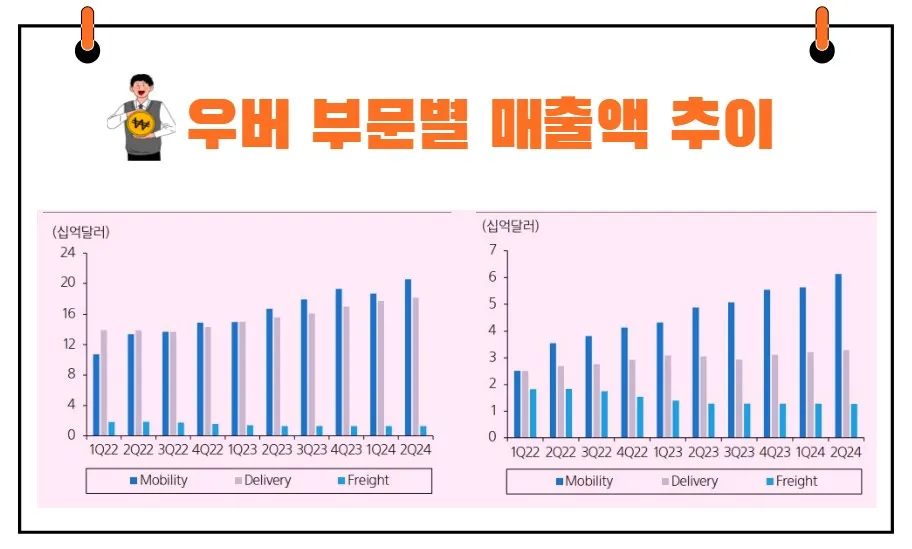 우버 부문별 매출액 추이

(십억달러)
24
20
16
12
8
4
0
1Q22 2Q22 3Q22 4Q22 1Q23 2Q23 3Q23 4Q23 1Q24 2Q24
Mobility Delivery Freight

(십억달러)
7
6
5
4
3
2
1
0
1Q22 2Q22 3Q22 4Q22 1Q23 2Q23 3Q23 4Q23 1Q24 2Q24
Mobility Delivery Freight